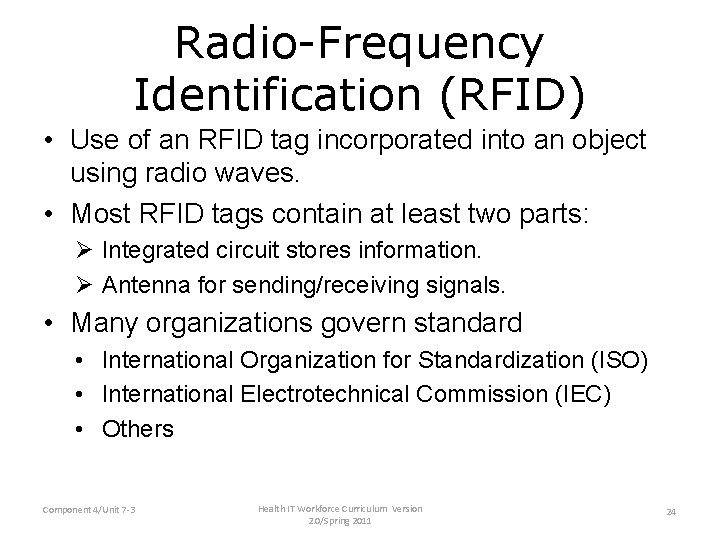 Radio-Frequency Identification (RFID)

• Use of an RFID tag incorporated into an object using radio waves.
• Most RFID tags contain at least two parts:
➢ Integrated circuit stores information.
➢ Antenna for sending/receiving signals.
• Many organizations govern standard
• International Organization for Standardization (ISO)
• International Electrotechnical Commission (IEC)
• Others

Component 4/Unit 7-3

Health IT Workforce Curriculum Version 2.0/Spring 2011

24